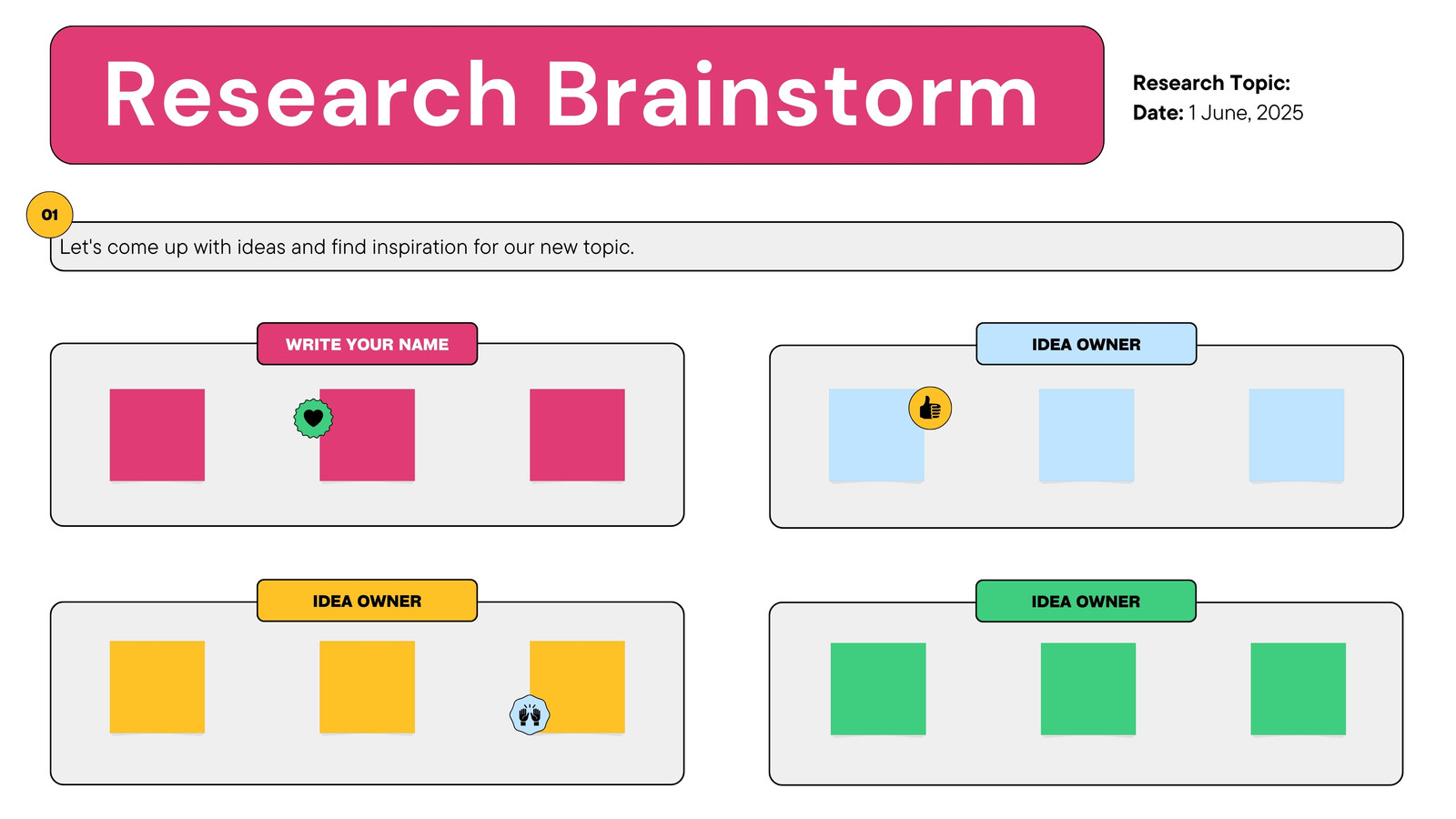 Research Brainstorm

Research Topic:
Date: 1 June, 2025

01

Let's come up with ideas and find inspiration for our new topic.

WRITE YOUR NAME

IDEA OWNER

IDEA OWNER

IDEA OWNER